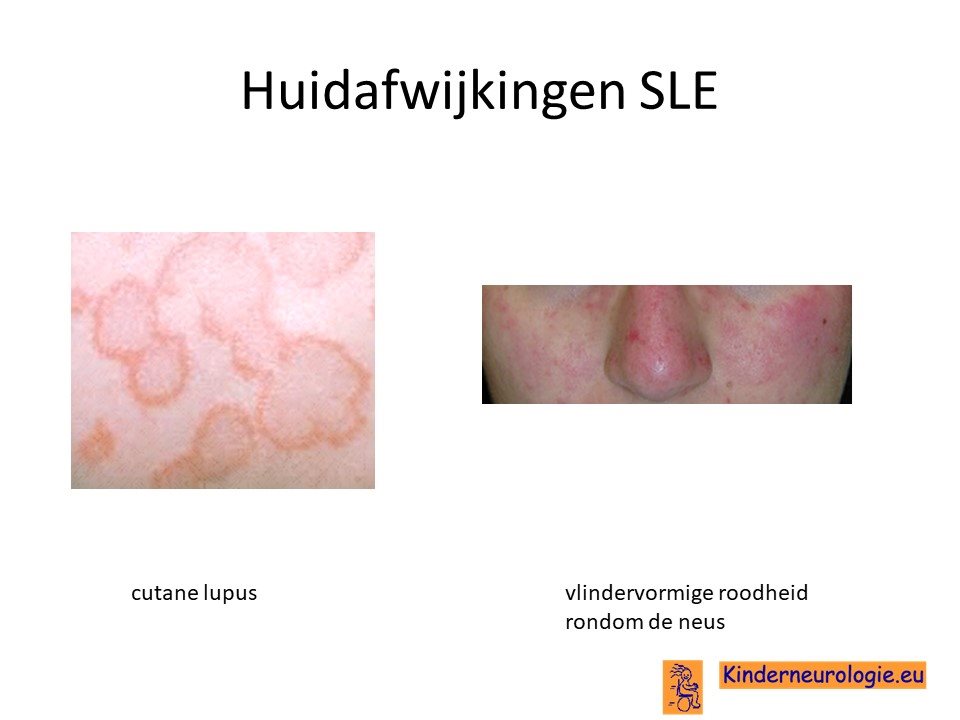 Huidafwijkingen SLE

cutane lupus

vlindervormige roodheid rondom de neus

Kinderneurologie.eu